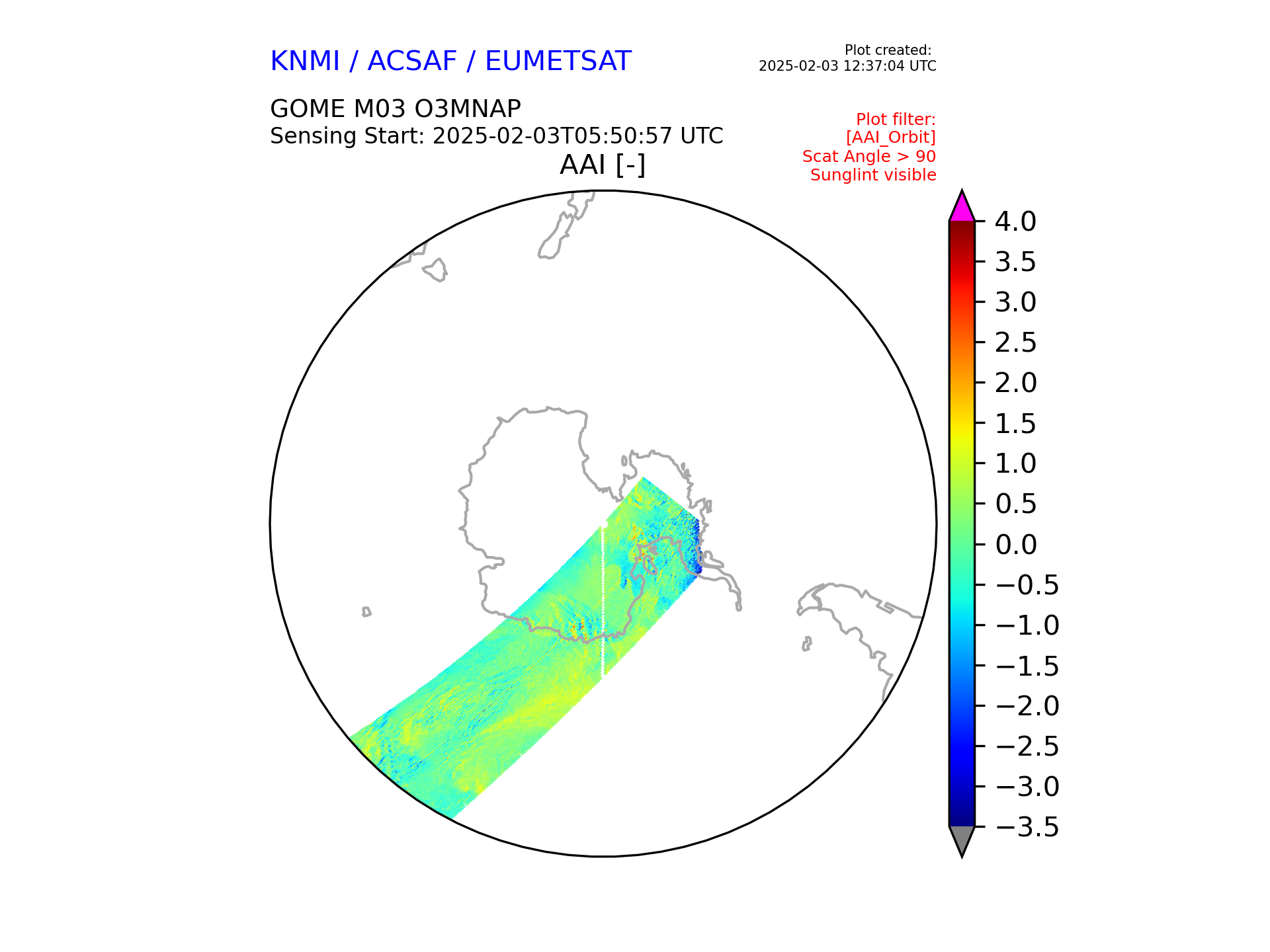 KNMI / ACSAF / EUMETSAT

Plot created:
2025-02-03 12:37:04 UTC

GOME M03 O3MNAP
Sensing Start: 2025-02-03T05:50:57 UTC

Plot filter:
[AAI_Orbit]
Scat Angle > 90
Sunglint visible

AAI [-]

4.0
3.5
3.0
2.5
2.0
1.5
1.0
0.5
0.0
−0.5
−1.0
−1.5
−2.0
−2.5
−3.0
−3.5